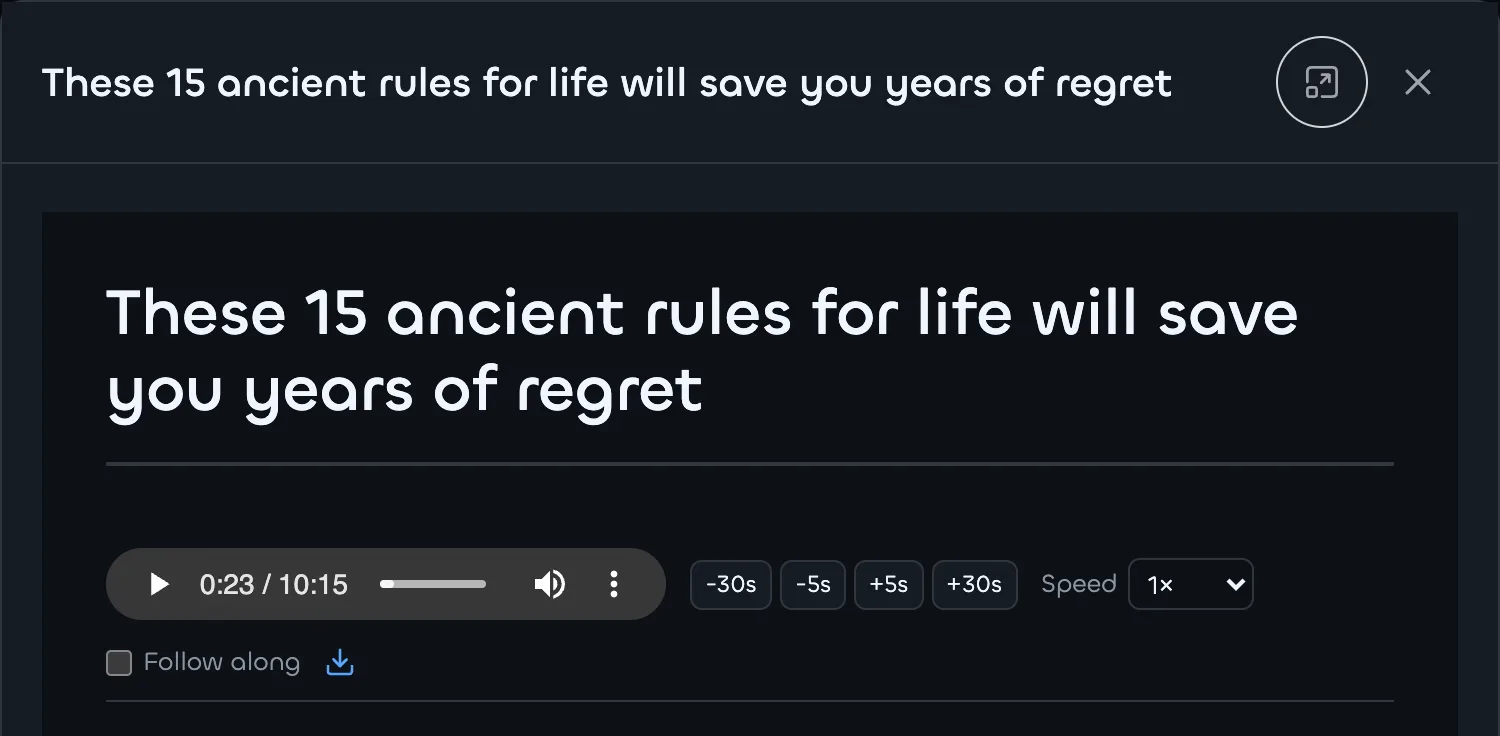 These 15 ancient rules for life will save you years of regret

These 15 ancient rules for life will save you years of regret

0:23 / 10:15

-30s -5s +5s +30s Speed 1×

Follow along